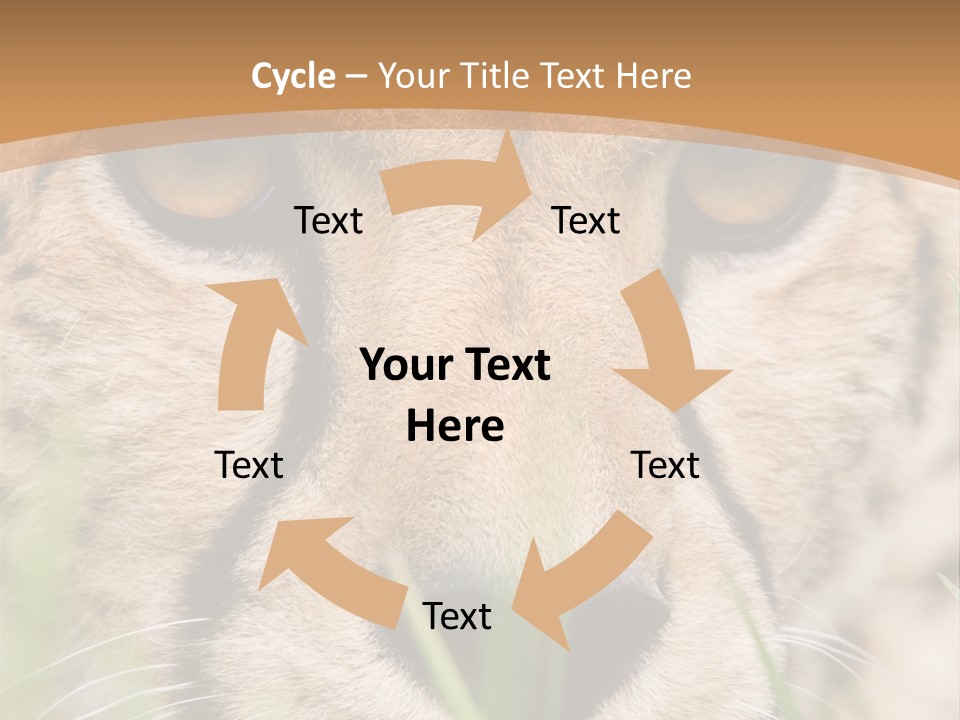 Cycle – Your Title Text Here

Text

Text

Your Text Here

Text

Text

Text